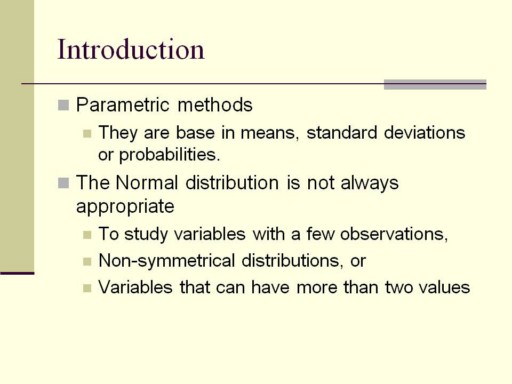 Introduction

Parametric methods

They are base in means, standard deviations or probabilities.

The Normal distribution is not always appropriate

To study variables with a few observations,

Non-symmetrical distributions, or

Variables that can have more than two values